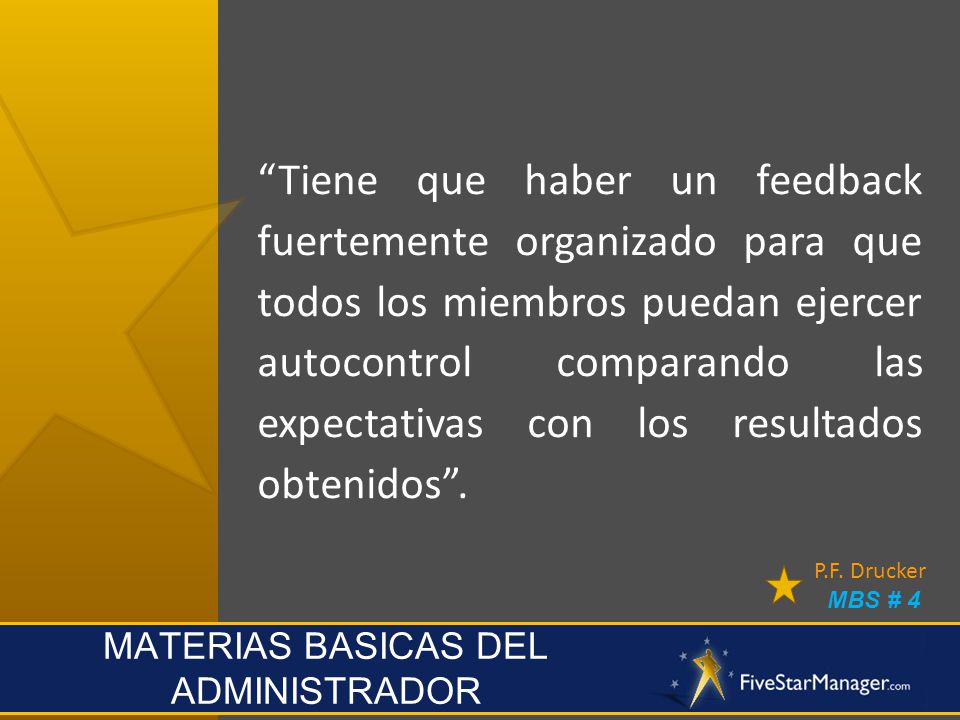 “Tiene que haber un feedback fuertemente organizado para que todos los miembros puedan ejercer autocontrol comparando las expectativas con los resultados obtenidos”.

P.F. Drucker
MBS # 4

MATERIAS BASICAS DEL ADMINISTRADOR

FiveStarManager.com